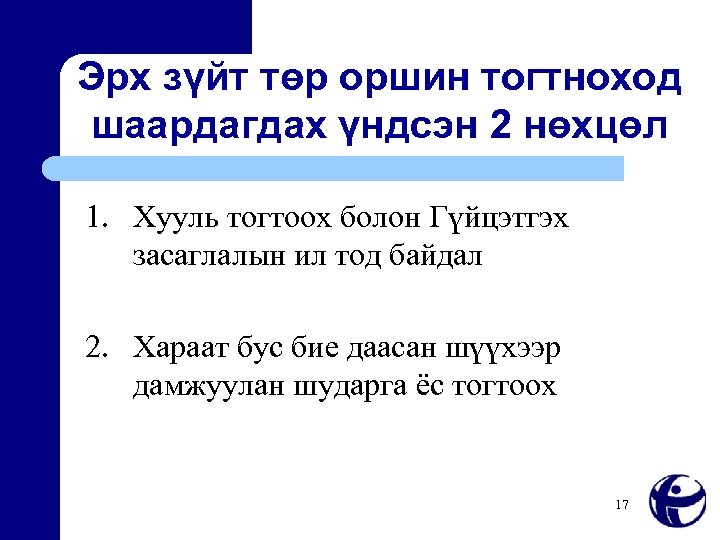 Эрх зүйт төр оршин тогтноход шаардагдах үндсэн 2 нөхцөл

1. Хууль тогтоох болон Гүйцэтгэх засаглалын ил тод байдал

2. Хараат бус бие даасан шүүхээр дамжуулан шударга ёс тогтоох

17